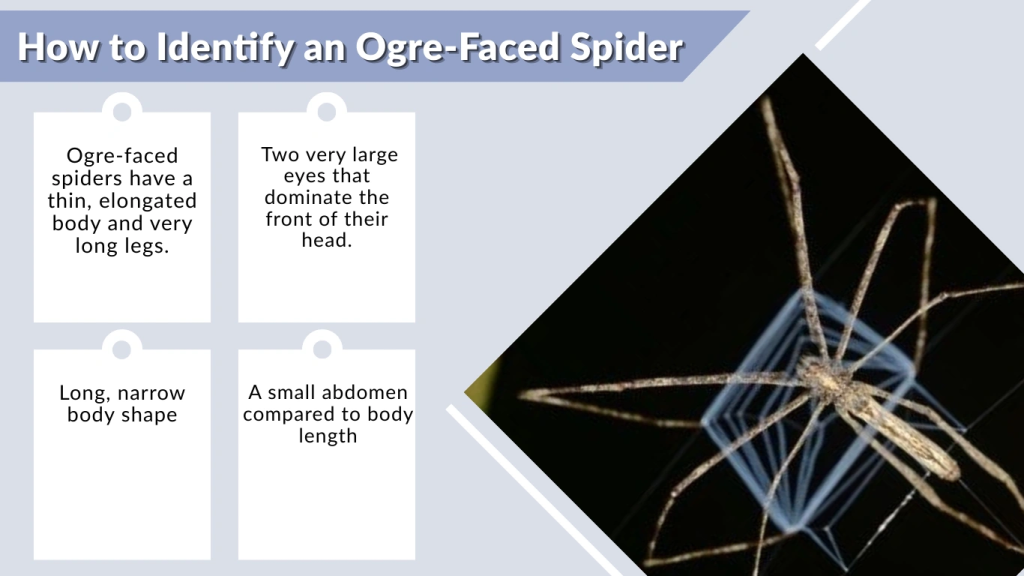 How to Identify an Ogre-Faced Spider

Ogre-faced spiders have a thin, elongated body and very long legs.

Two very large eyes that dominate the front of their head.

Long, narrow body shape

A small abdomen compared to body length